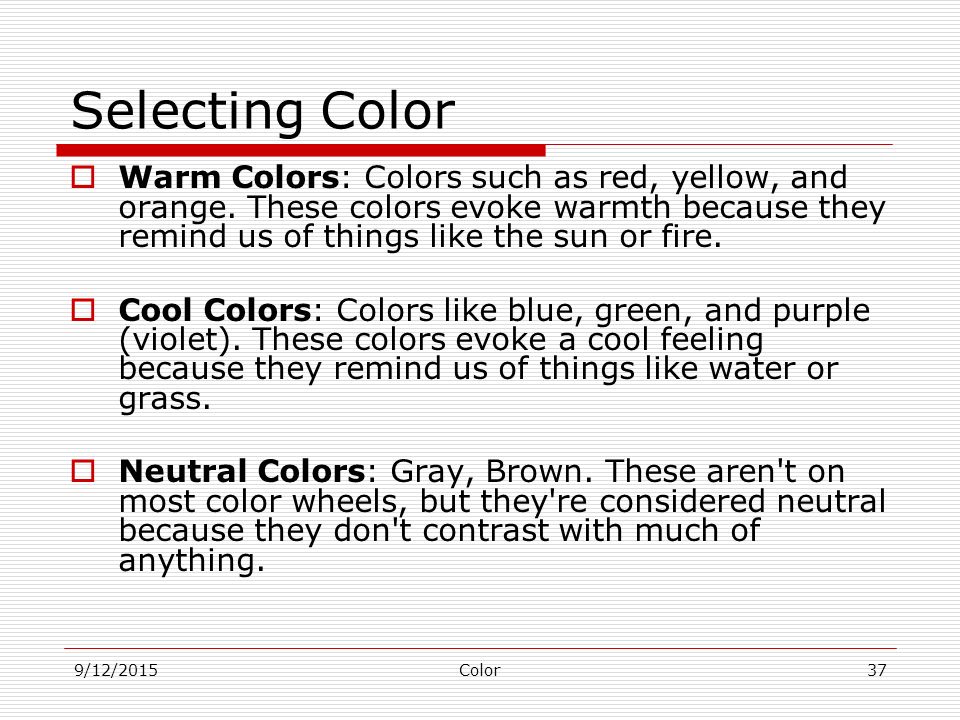 Selecting Color

Warm Colors: Colors such as red, yellow, and orange. These colors evoke warmth because they remind us of things like the sun or fire.

Cool Colors: Colors like blue, green, and purple (violet). These colors evoke a cool feeling because they remind us of things like water or grass.

Neutral Colors: Gray, Brown. These aren't on most color wheels, but they're considered neutral because they don't contrast with much of anything.

9/12/2015 Color 37